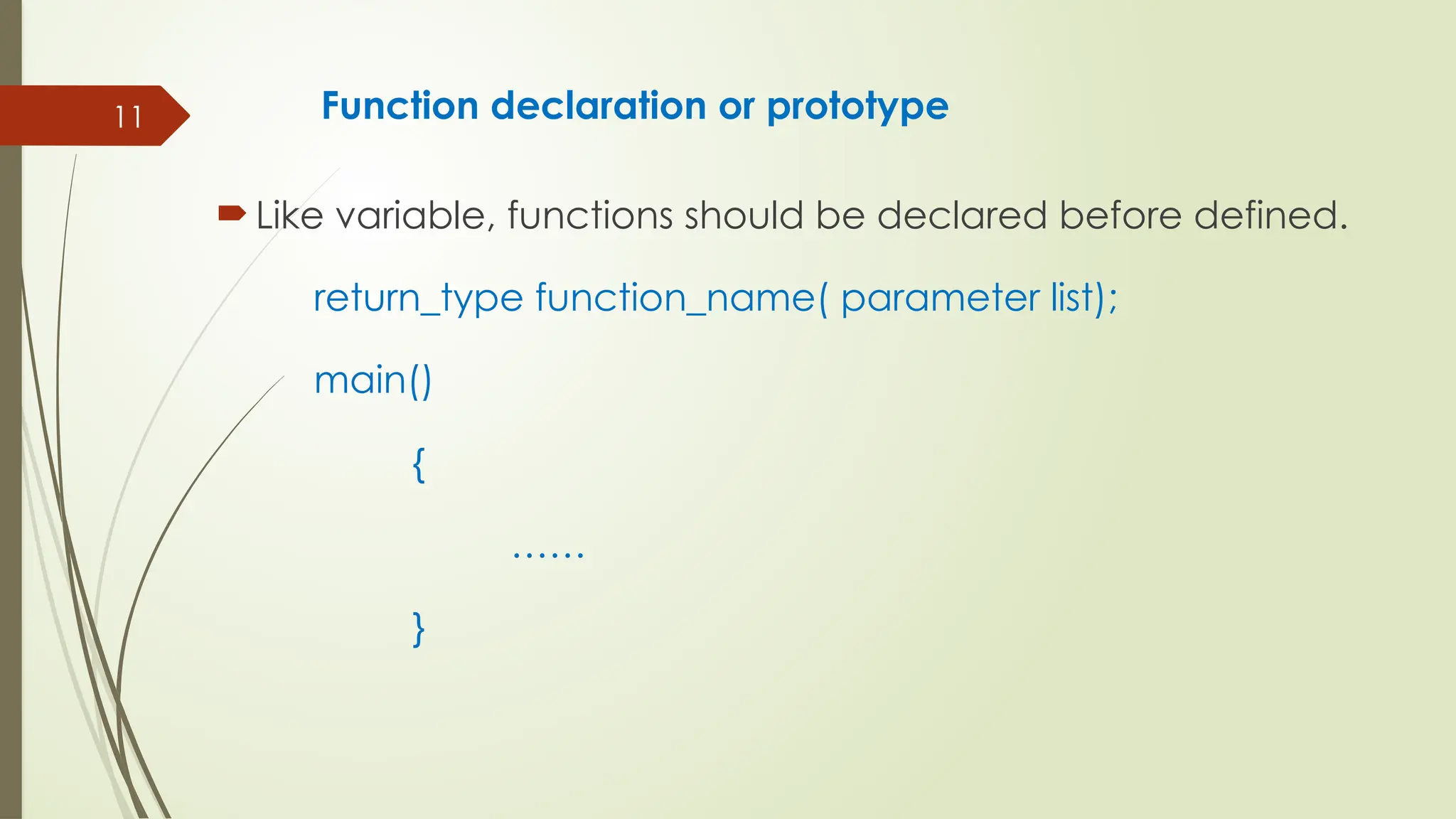 11

Function declaration or prototype

Like variable, functions should be declared before defined.

return_type function_name( parameter list);

main()

{

……

}